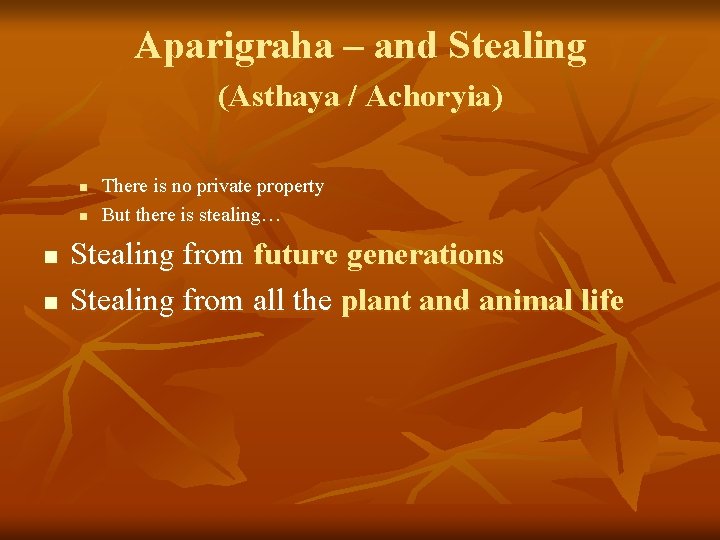 Aparigraha – and Stealing
(Asthaya / Achoryia)

- There is no private property
- But there is stealing…

- Stealing from future generations
- Stealing from all the plant and animal life